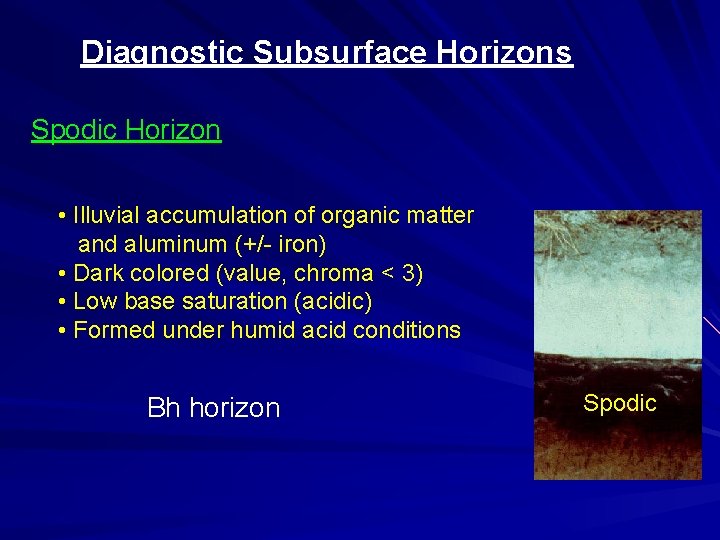 Diagnostic Subsurface Horizons

Spodic Horizon

• Illuvial accumulation of organic matter and aluminum (+/- iron)
• Dark colored (value, chroma < 3)
• Low base saturation (acidic)
• Formed under humid acid conditions

Bh horizon

Spodic